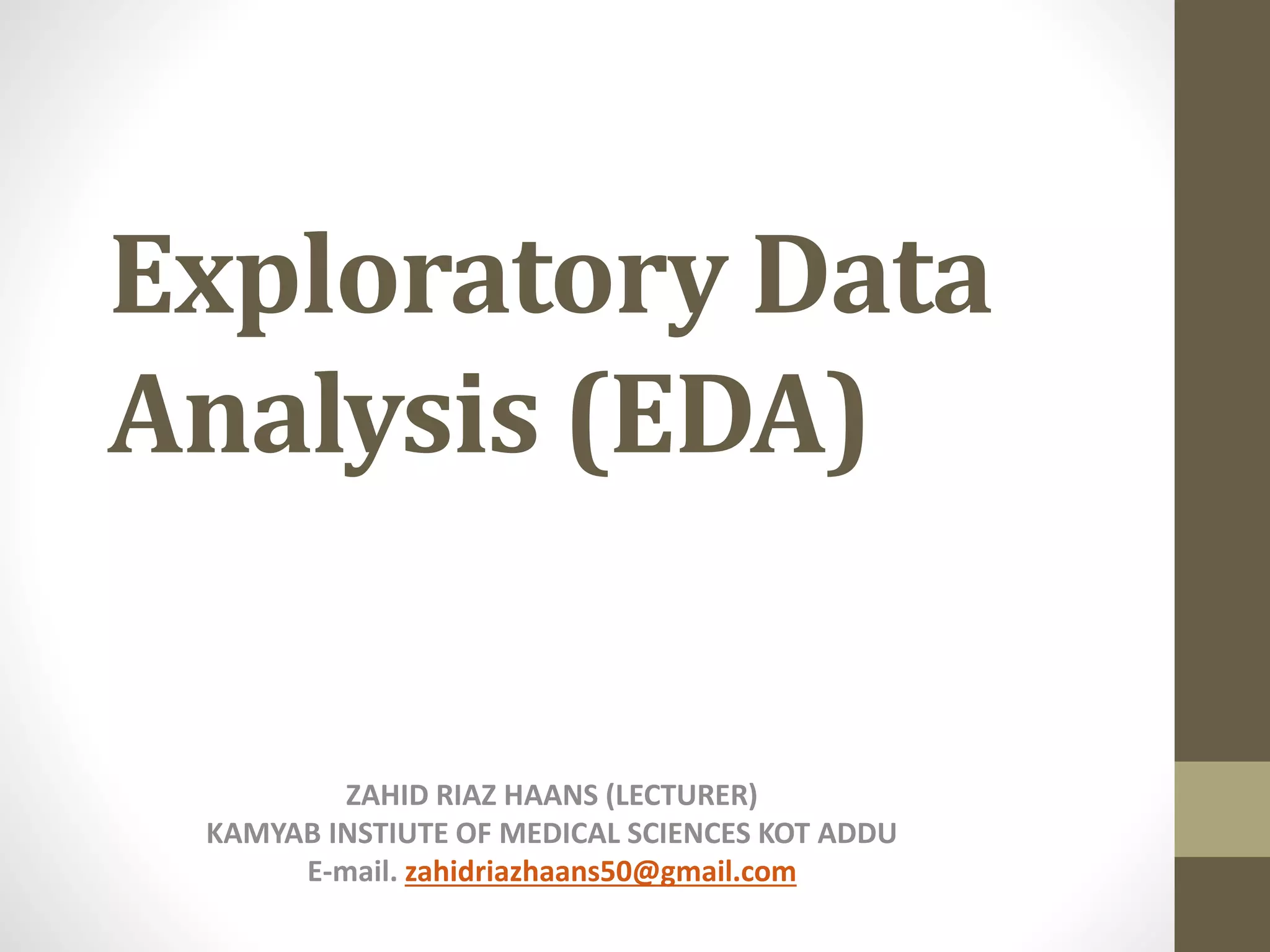 Exploratory Data Analysis (EDA)

ZAHID RIAZ HAANS (LECTURER)
KAMYAB INSTIUTE OF MEDICAL SCIENCES KOT ADDU
E-mail. zahidriazhaans50@gmail.com